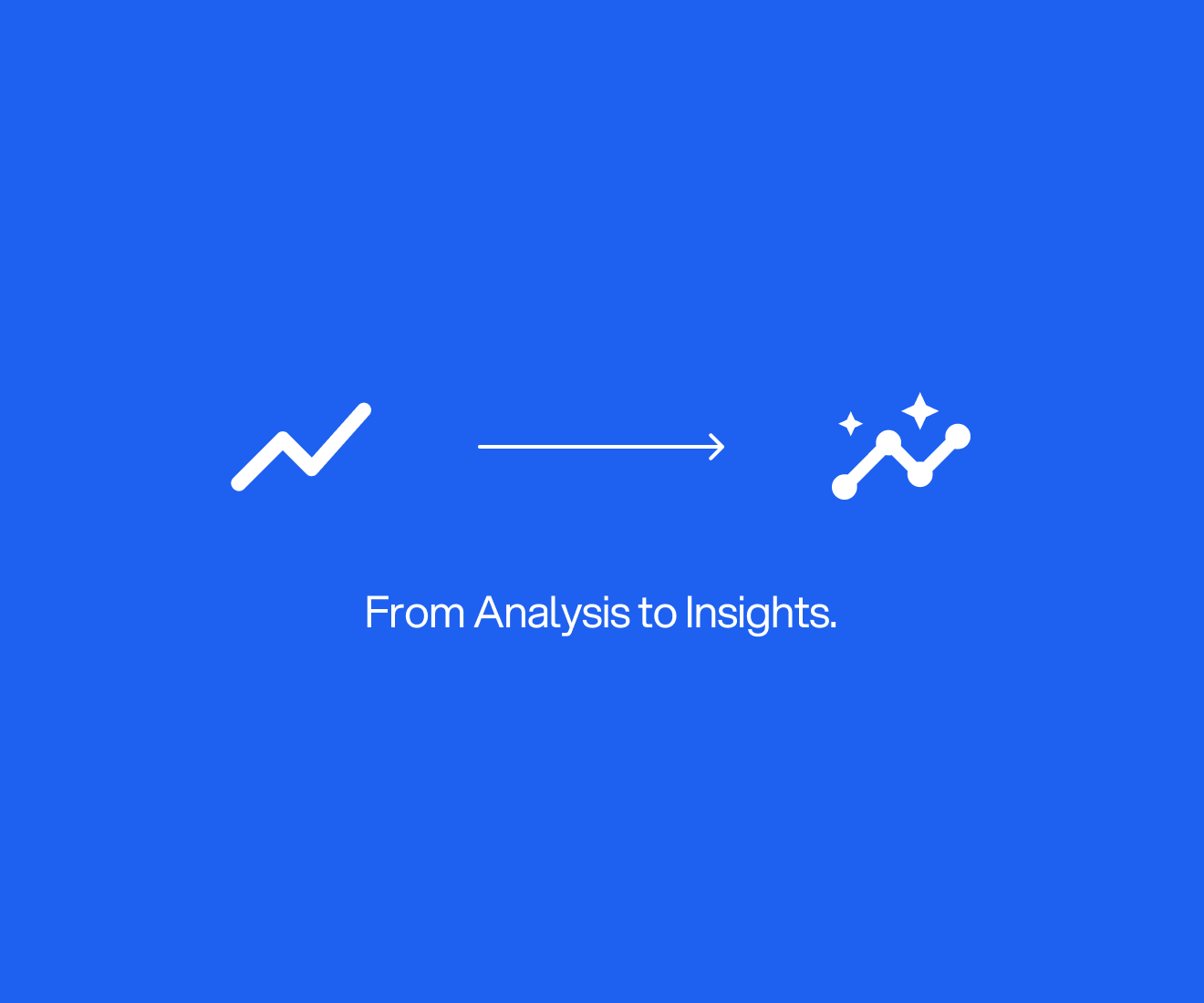 From Analysis to Insights.